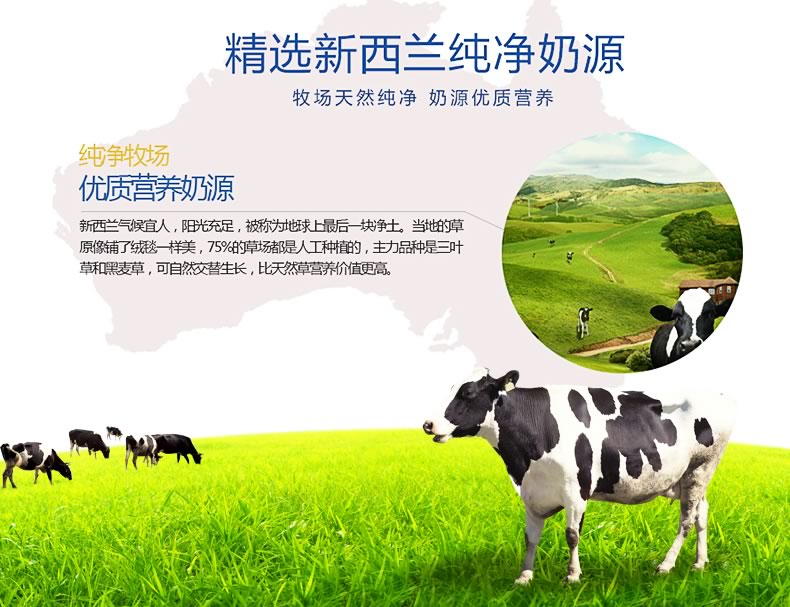 精选新西兰纯净奶源

牧场天然纯净 奶源优质营养

纯净牧场

优质营养奶源

新西兰气候宜人，阳光充足，被称为地球上最后一块净土。当地的草原像铺了绒毯一样美，75%的草场都是人工种植的，主力品种是三叶草和黑麦草，可自然交替生长，比天然草营养价值更高。